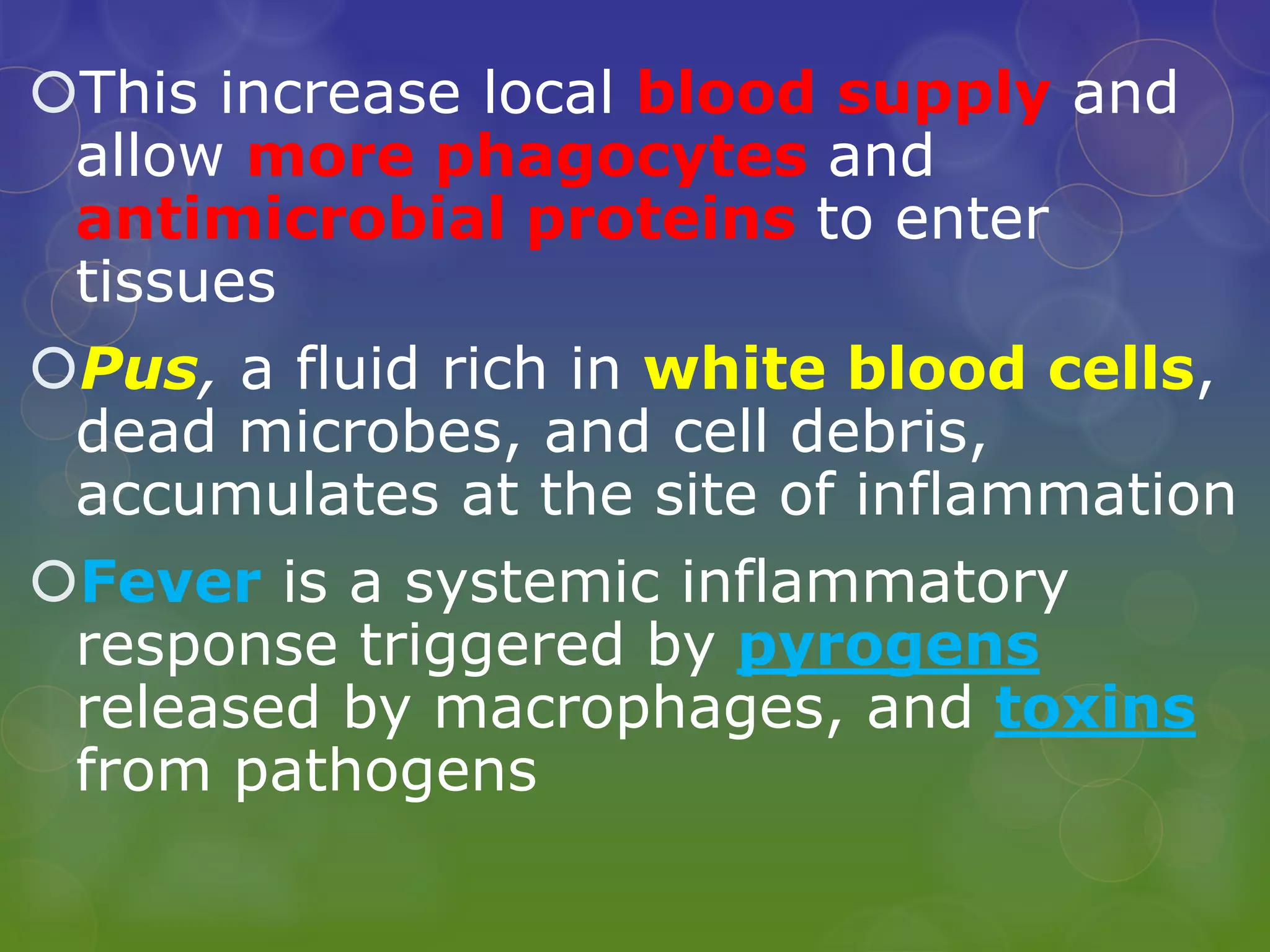 This increase local blood supply and allow more phagocytes and antimicrobial proteins to enter tissues

Pus, a fluid rich in white blood cells, dead microbes, and cell debris, accumulates at the site of inflammation

Fever is a systemic inflammatory response triggered by pyrogens released by macrophages, and toxins from pathogens